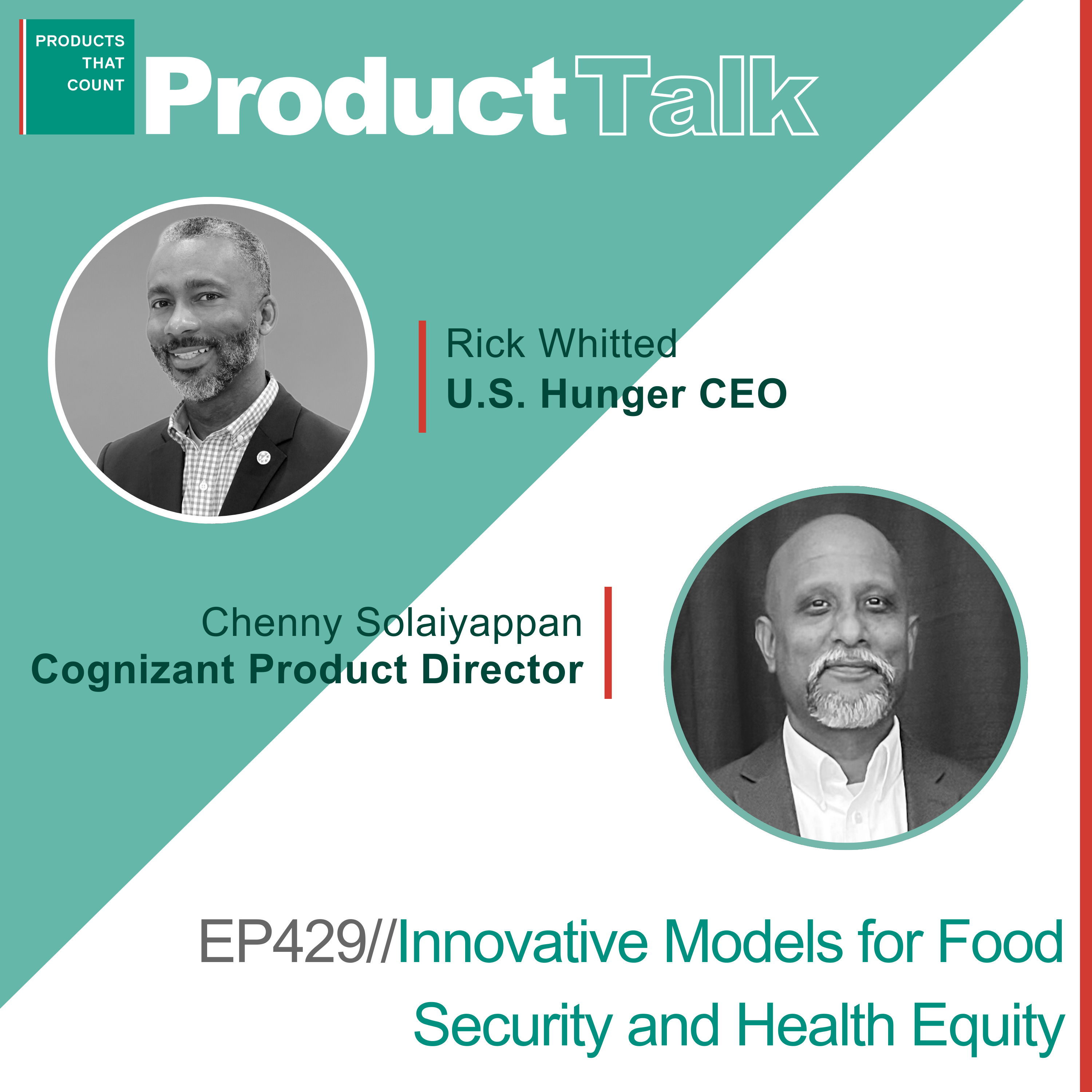 PRODUCTS THAT COUNT

Product Talk

Rick Whitted
U.S. Hunger CEO

Chenny Solaiyappan
Cognizant Product Director

EP429//Innovative Models for Food Security and Health Equity